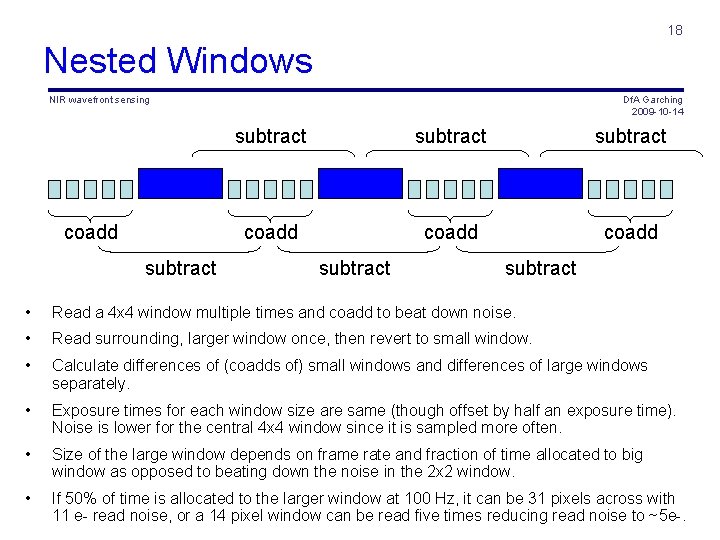 18

Nested Windows

NIR wavefront sensing

DfA Garching
2009-10-14

subtract subtract subtract

coadd coadd coadd coadd

subtract subtract subtract

• Read a 4x4 window multiple times and coadd to beat down noise.

• Read surrounding, larger window once, then revert to small window.

• Calculate differences of (coadds of) small windows and differences of large windows separately.

• Exposure times for each window size are same (though offset by half an exposure time). Noise is lower for the central 4x4 window since it is sampled more often.

• Size of the large window depends on frame rate and fraction of time allocated to big window as opposed to beating down the noise in the 2x2 window.

• If 50% of time is allocated to the larger window at 100 Hz, it can be 31 pixels across with 11 e- read noise, or a 14 pixel window can be read five times reducing read noise to ~5e-.